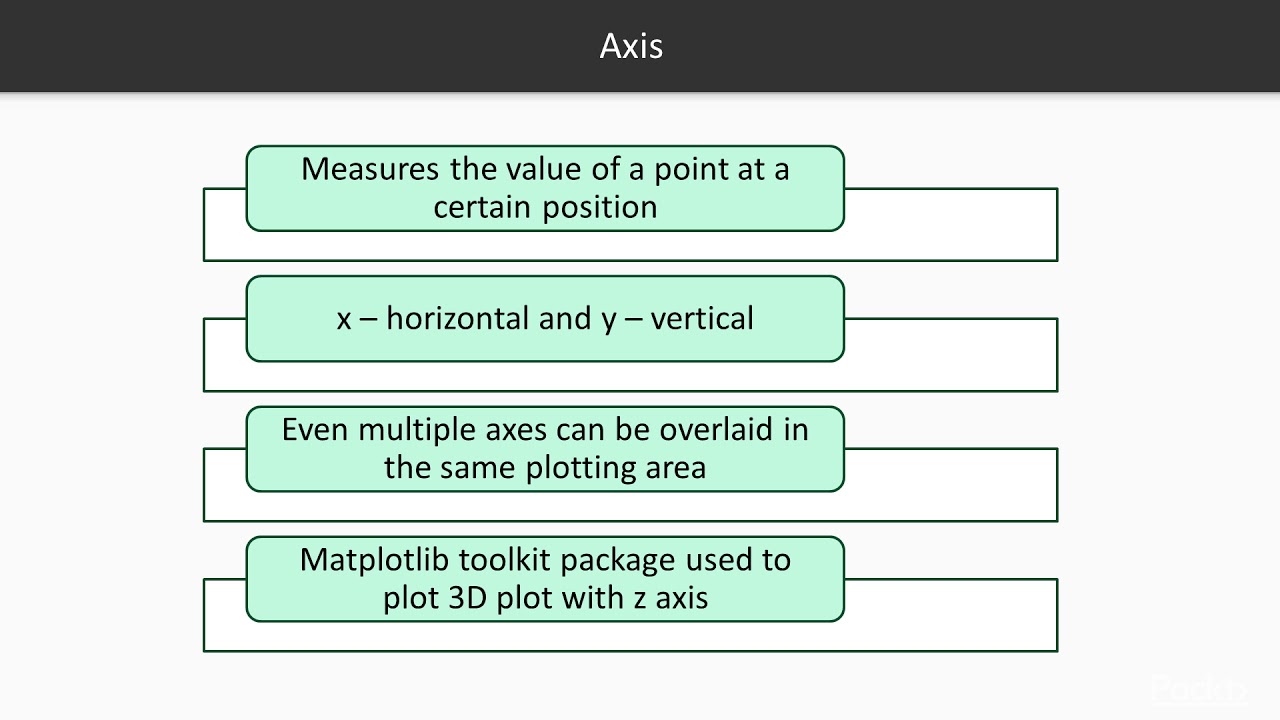 Axis

Measures the value of a point at a certain position

x – horizontal and y – vertical

Even multiple axes can be overlaid in the same plotting area

Matplotlib toolkit package used to plot 3D plot with z axis

Packt>